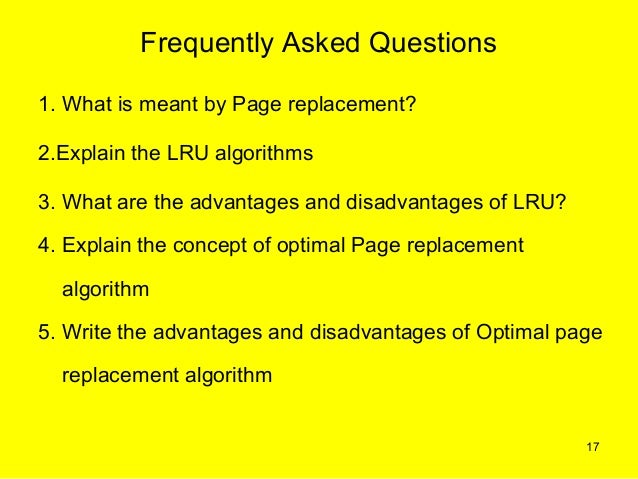 Frequently Asked Questions

1. What is meant by Page replacement?

2.Explain the LRU algorithms

3. What are the advantages and disadvantages of LRU?

4. Explain the concept of optimal Page replacement algorithm

5. Write the advantages and disadvantages of Optimal page replacement algorithm

17